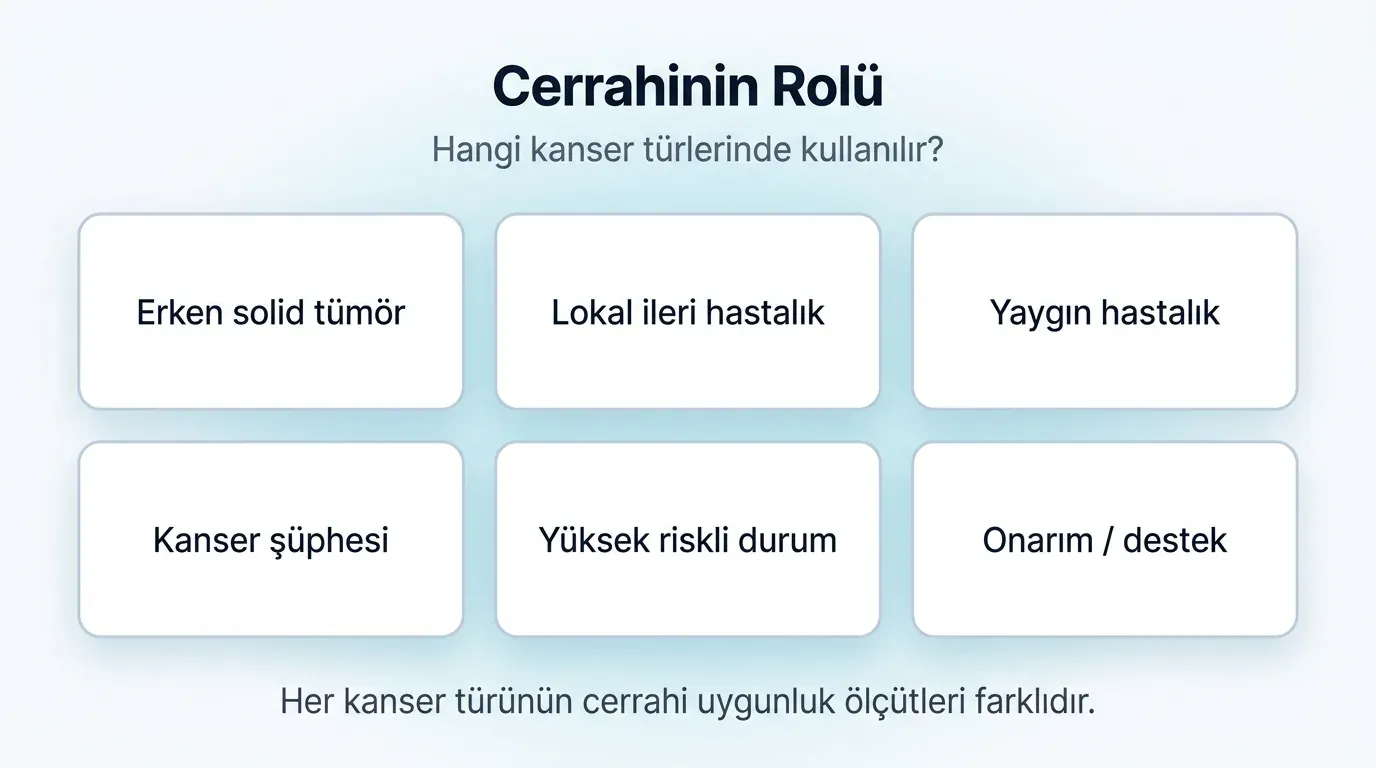 Cerrahinin Rolü

Hangi kanser türlerinde kullanılır?

Erken solid tümör

Lokal ileri hastalık

Yaygın hastalık

Kanser şüphesi

Yüksek riskli durum

Onarım / destek

Her kanser türünün cerrahi uygunluk ölçütleri farklıdır.